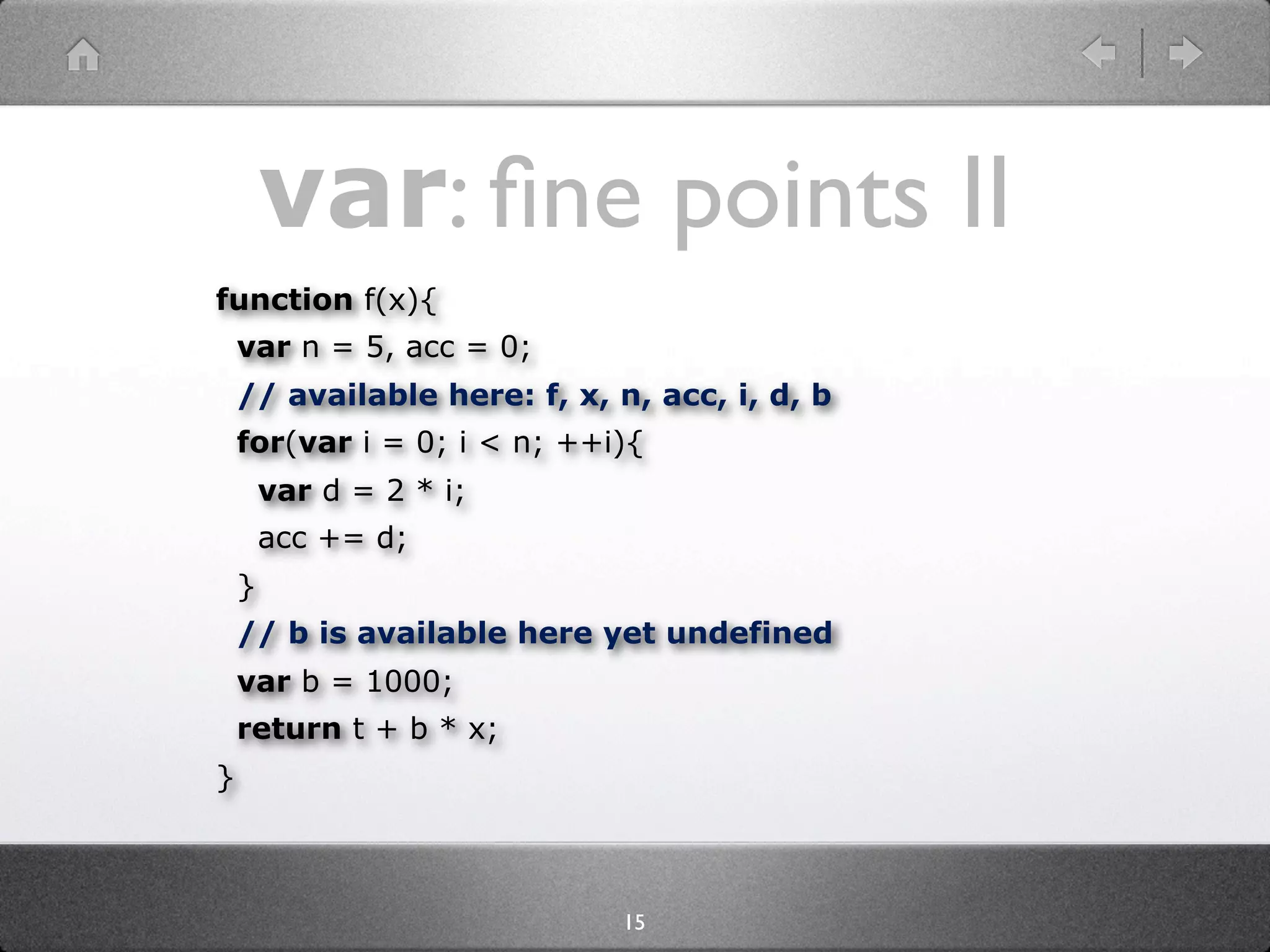 var: fine points II

function f(x){
var n = 5, acc = 0;
// available here: f, x, n, acc, i, d, b
for(var i = 0; i < n; ++i){
var d = 2 * i;
acc += d;
}
// b is available here yet undefined
var b = 1000;
return t + b * x;
}

15